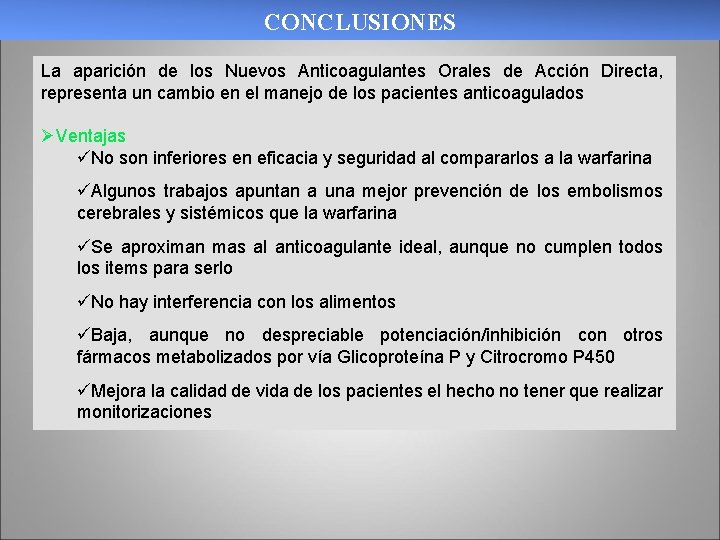 CONCLUSIONES

La aparición de los Nuevos Anticoagulantes Orales de Acción Directa, representa un cambio en el manejo de los pacientes anticoagulados

➢Ventajas

✓No son inferiores en eficacia y seguridad al compararlos a la warfarina

✓Algunos trabajos apuntan a una mejor prevención de los embolismos cerebrales y sistémicos que la warfarina

✓Se aproximan mas al anticoagulante ideal, aunque no cumplen todos los items para serlo

✓No hay interferencia con los alimentos

✓Baja, aunque no despreciable potenciación/inhibición con otros fármacos metabolizados por vía Glicoproteína P y Citrocromo P450

✓Mejora la calidad de vida de los pacientes el hecho no tener que realizar monitorizaciones